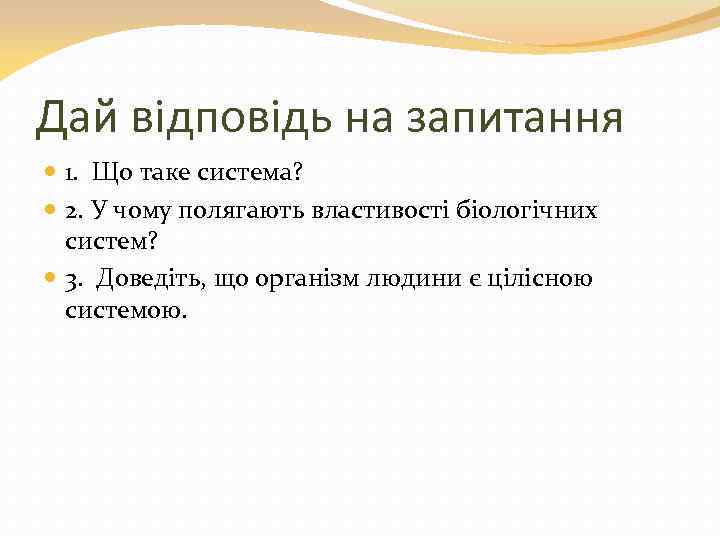 Дай відповідь на запитання

1. Що таке система?

2. У чому полягають властивості біологічних систем?

3. Доведіть, що організм людини є цілісною системою.